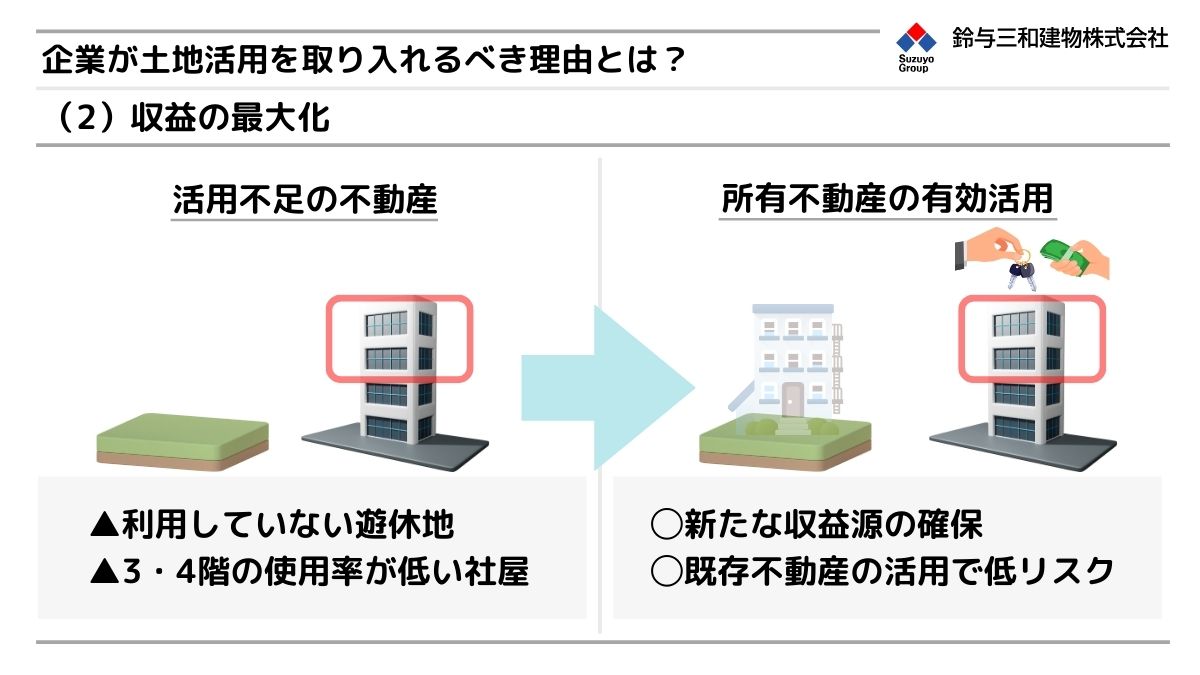 企業が土地活用を取り入れるべき理由とは？

Suzuyo Group 鈴与三和建物株式会社

（2）収益の最大化

活用不足の不動産

▲利用していない遊休地
▲3・4階の使用率が低い社屋

所有不動産の有効活用

○新たな収益源の確保
○既存不動産の活用で低リスク